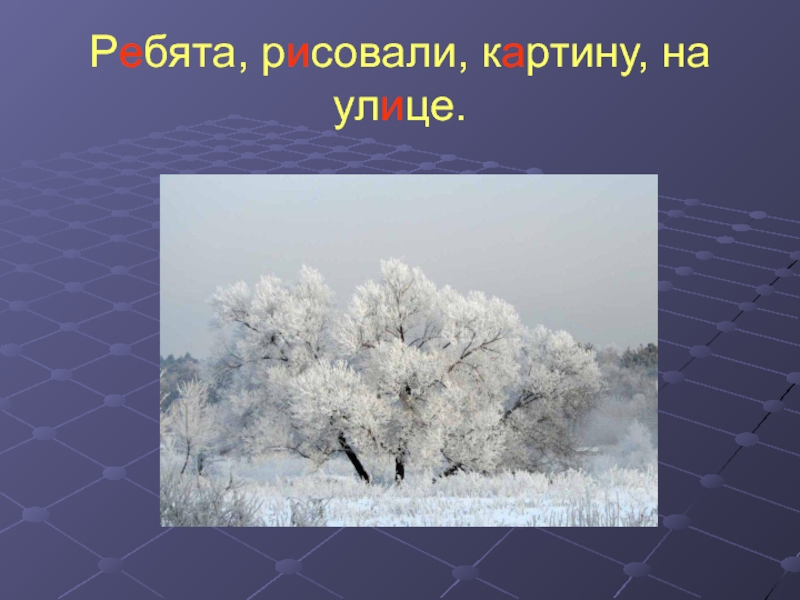 Ребята, рисовали, картину, на улице.